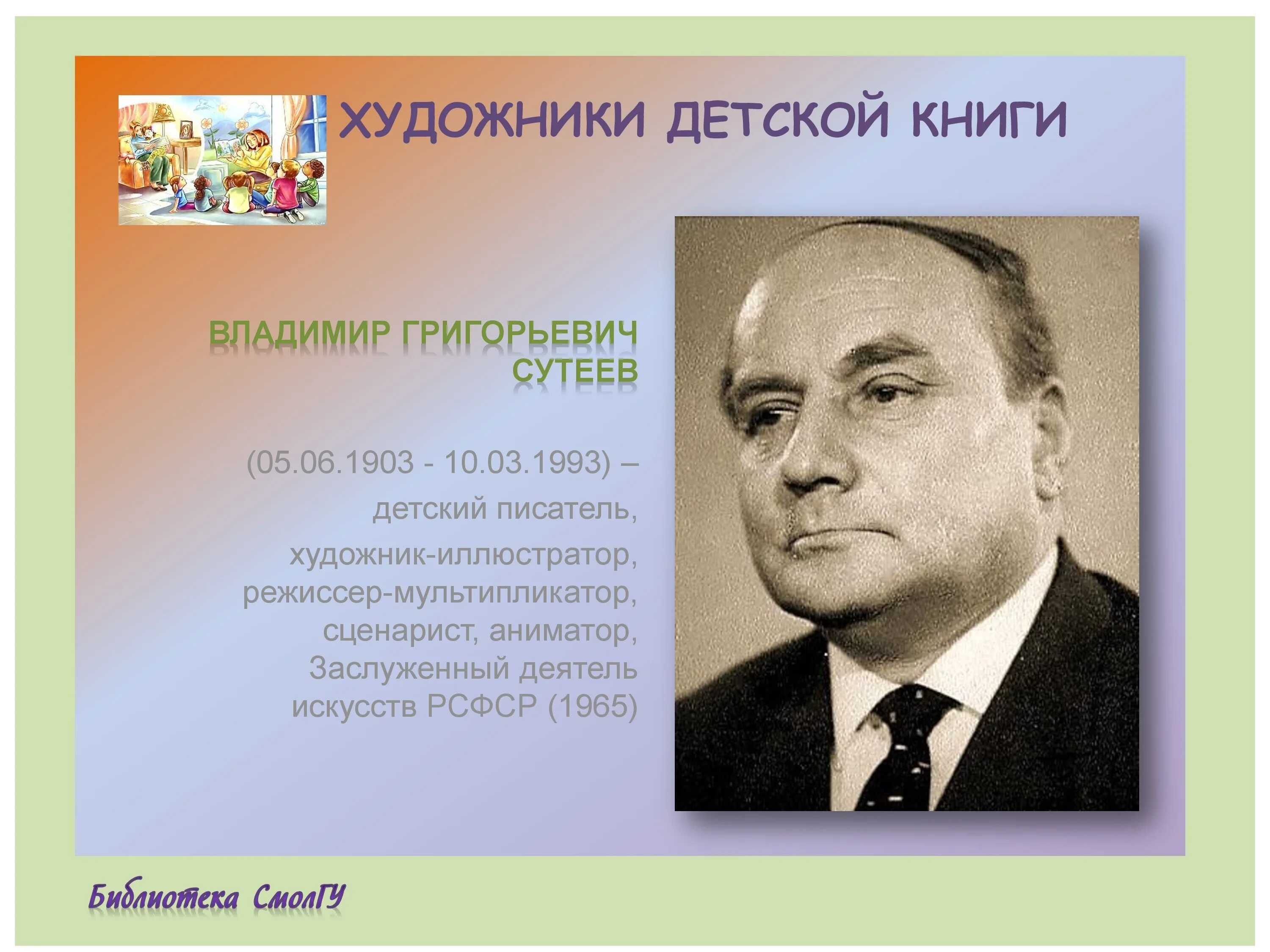 ХУДОЖНИКИ ДЕТСКОЙ КНИГИ

ВЛАДИМИР ГРИГОРЬЕВИЧ СУТЕЕВ

(05.06.1903 - 10.03.1993) – детский писатель, художник-иллюстратор, режиссер-мультипликатор, сценарист, аниматор, Заслуженный деятель искусств РСФСР (1965)

Библиотека СмолГУ